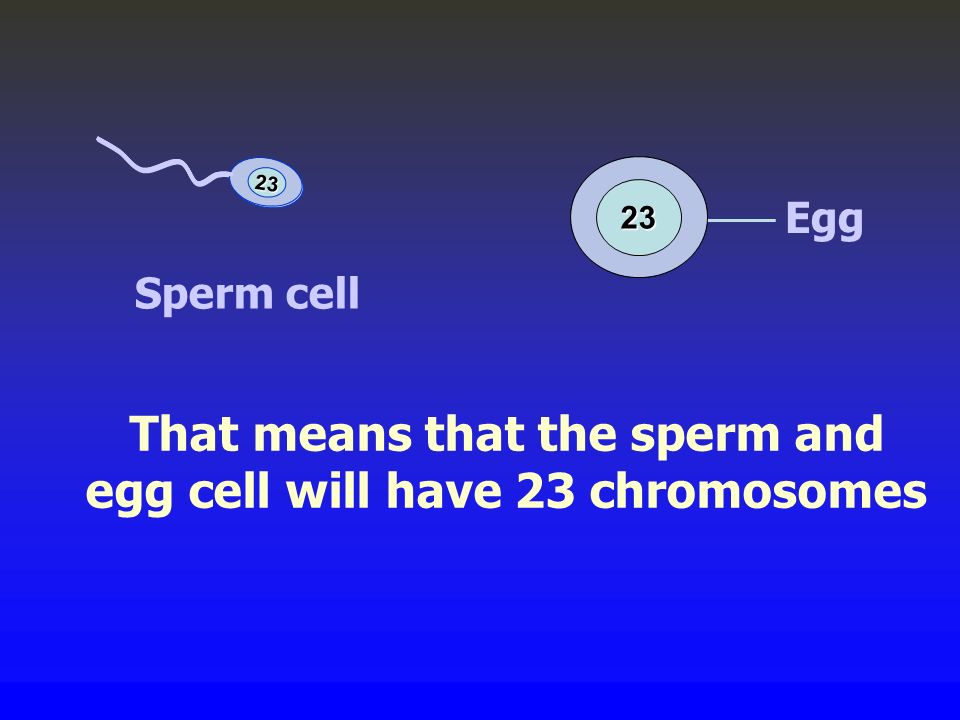 23

23

Egg

Sperm cell

That means that the sperm and egg cell will have 23 chromosomes